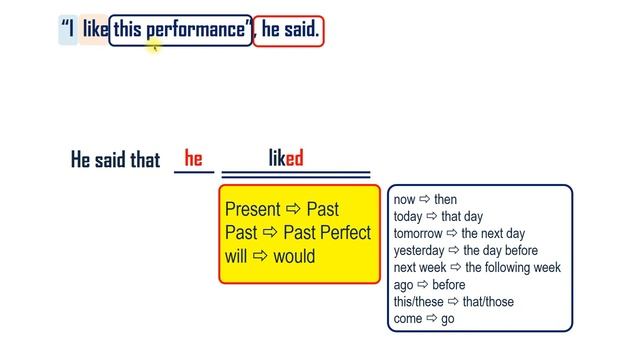 "I like this performance", he said.

He said that he liked

Present ⇨ Past
Past ⇨ Past Perfect
will ⇨ would

now ⇨ then
today ⇨ that day
tomorrow ⇨ the next day
yesterday ⇨ the day before
next week ⇨ the following week
ago ⇨ before
this/these ⇨ that/those
come ⇨ go